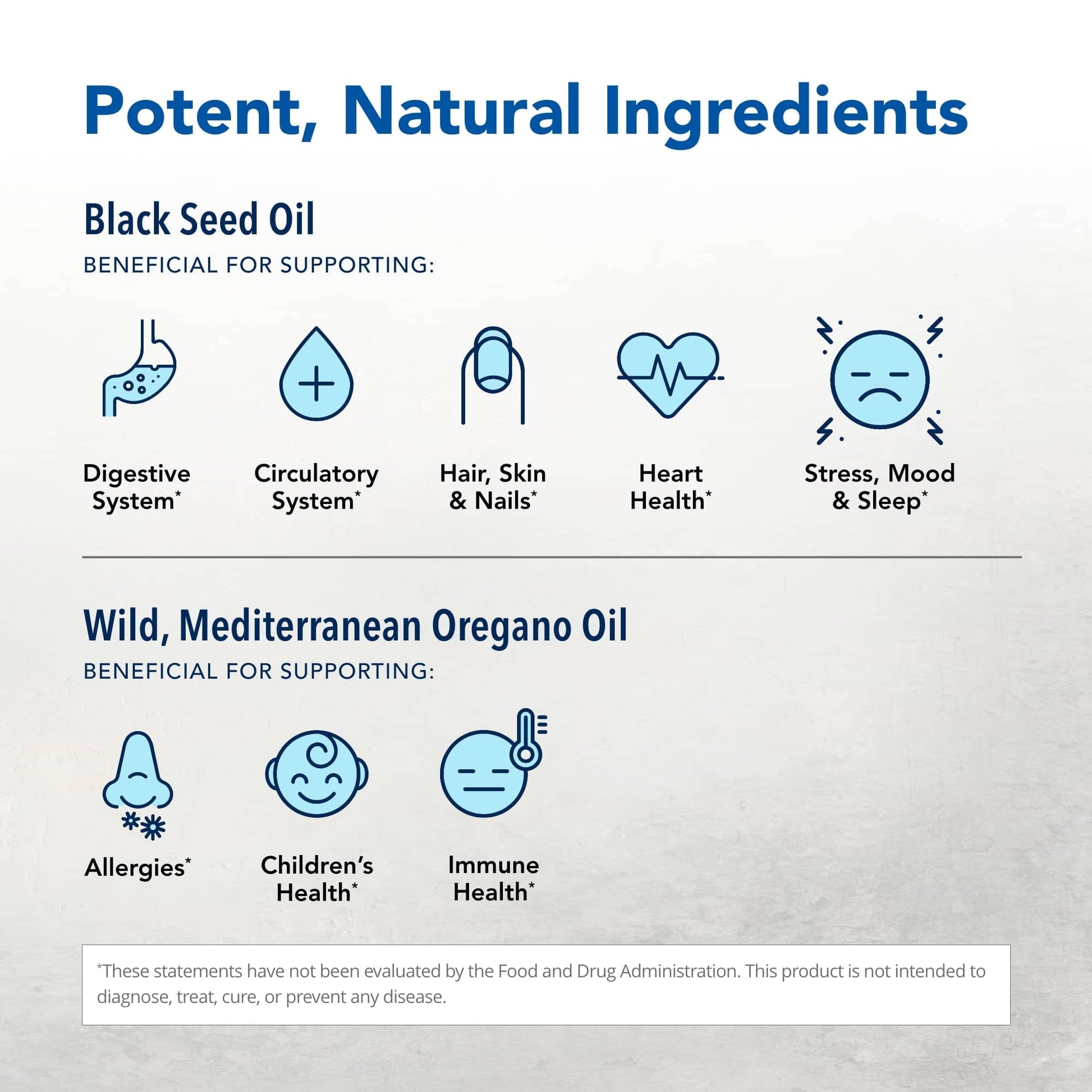 Potent, Natural Ingredients

Black Seed Oil

BENEFICIAL FOR SUPPORTING:

Digestive System*

Circulatory System*

Hair, Skin & Nails*

Heart Health*

Stress, Mood & Sleep*

Wild, Mediterranean Oregano Oil

BENEFICIAL FOR SUPPORTING:

Allergies*

Children's Health*

Immune Health*

*These statements have not been evaluated by the Food and Drug Administration. This product is not intended to diagnose, treat, cure, or prevent any disease.